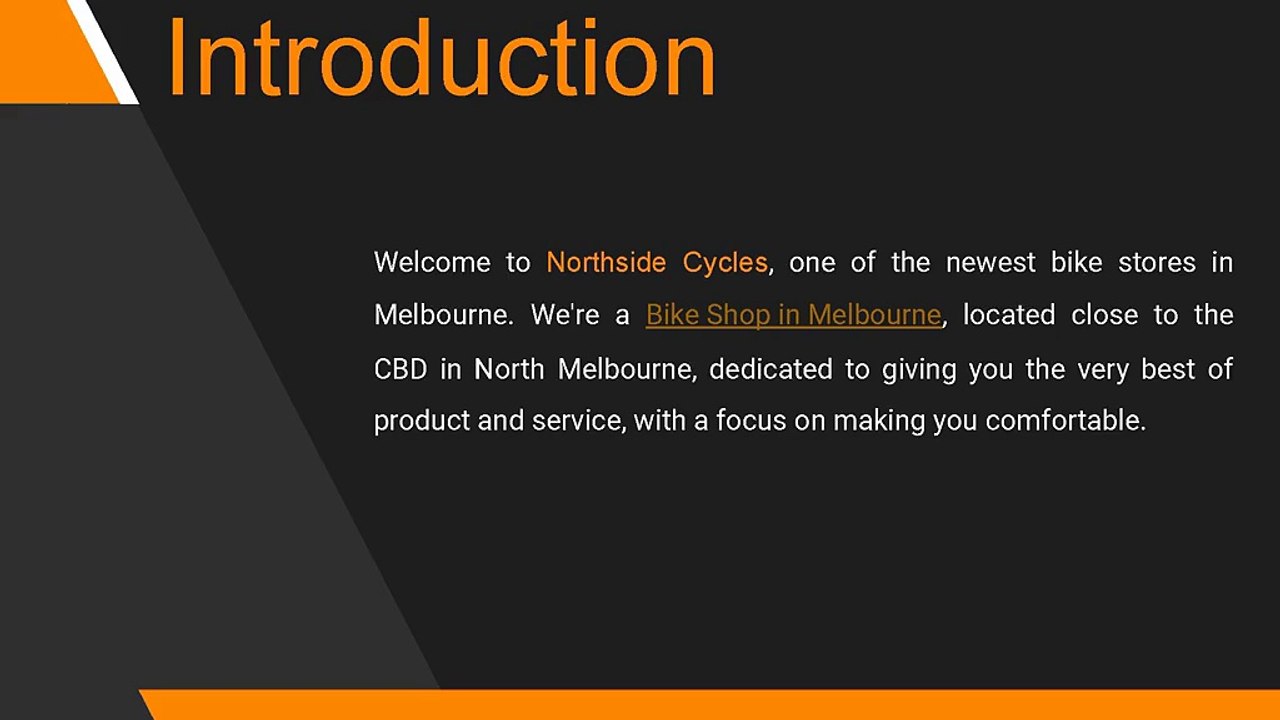 Introduction

Welcome to Northside Cycles, one of the newest bike stores in Melbourne. We're a Bike Shop in Melbourne, located close to the CBD in North Melbourne, dedicated to giving you the very best of product and service, with a focus on making you comfortable.